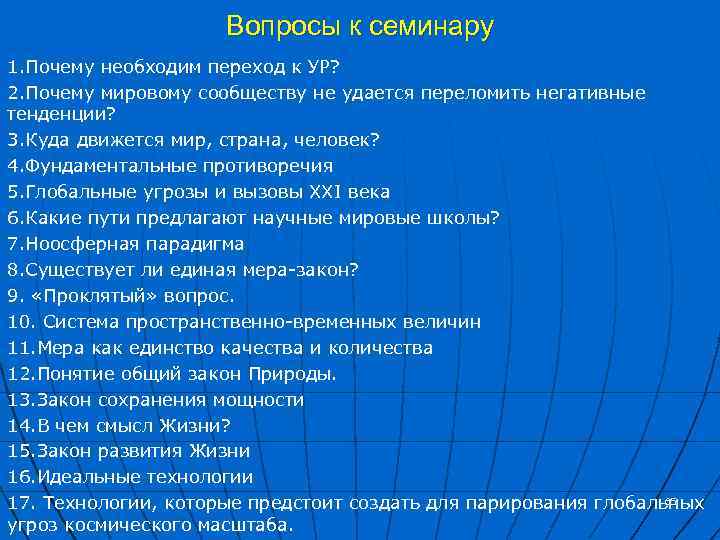 Вопросы к семинару

1.Почему необходим переход к УР?
2.Почему мировому сообществу не удается переломить негативные тенденции?
3.Куда движется мир, страна, человек?
4.Фундаментальные противоречия
5.Глобальные угрозы и вызовы XXI века
6.Какие пути предлагают научные мировые школы?
7.Ноосферная парадигма
8.Существует ли единая мера-закон?
9. «Проклятый» вопрос.
10. Система пространственно-временных величин
11.Мера как единство качества и количества
12.Понятие общий закон Природы.
13.Закон сохранения мощности
14.В чем смысл Жизни?
15.Закон развития Жизни
16.Идеальные технологии
17. Технологии, которые предстоит создать для парирования глобальных угроз космического масштаба.